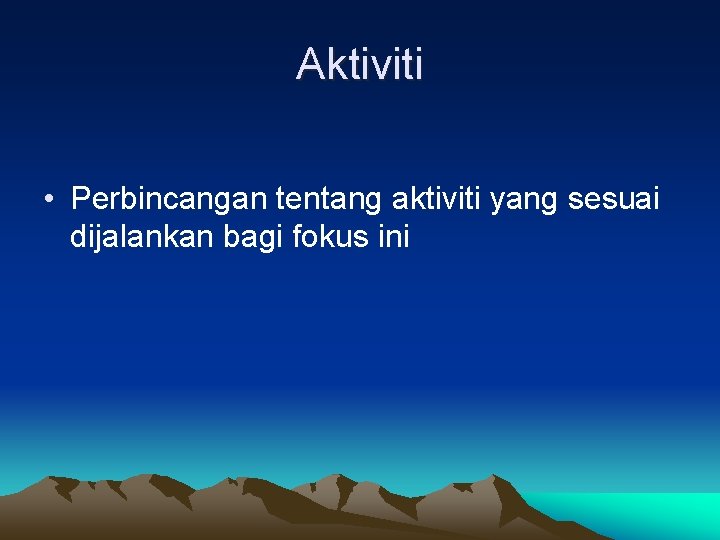 Aktiviti

• Perbincangan tentang aktiviti yang sesuai dijalankan bagi fokus ini